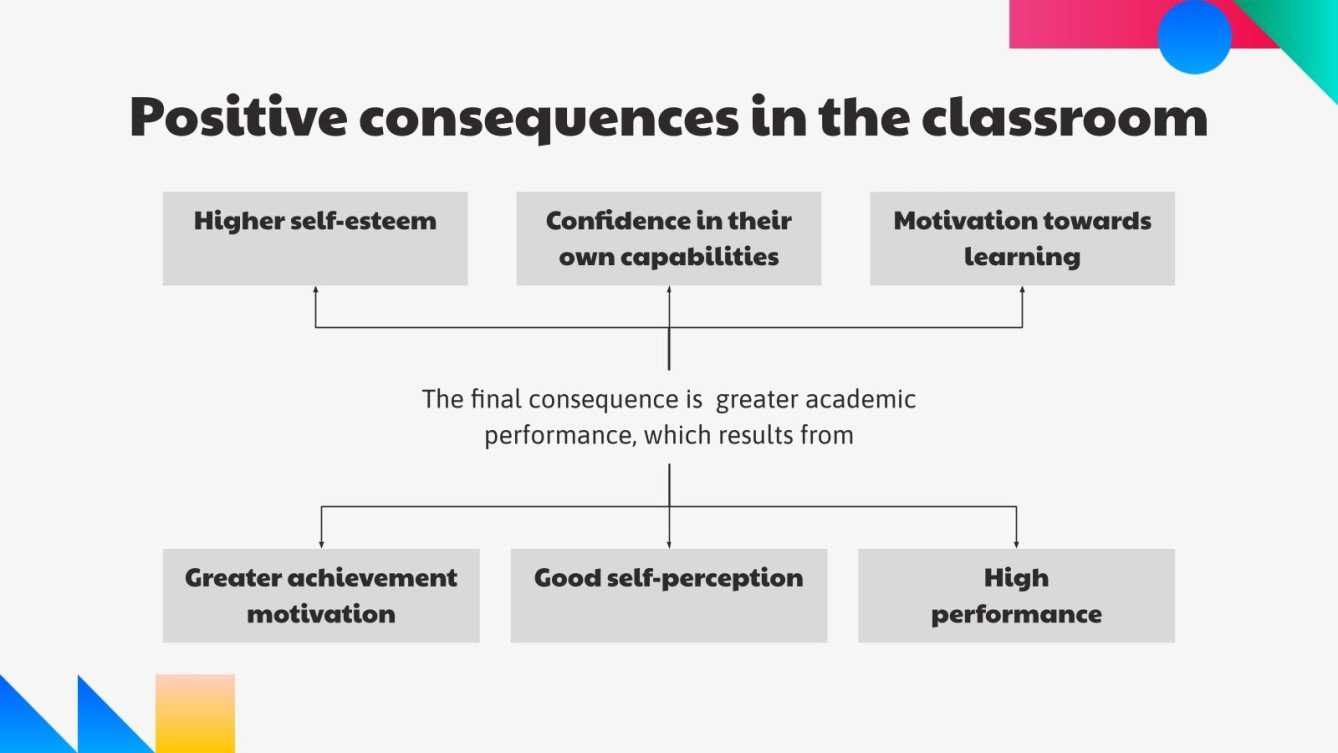 Positive consequences in the classroom

Higher self-esteem

Confidence in their own capabilities

Motivation towards learning

The final consequence is  greater academic performance, which results from

Greater achievement motivation

Good self-perception

High performance